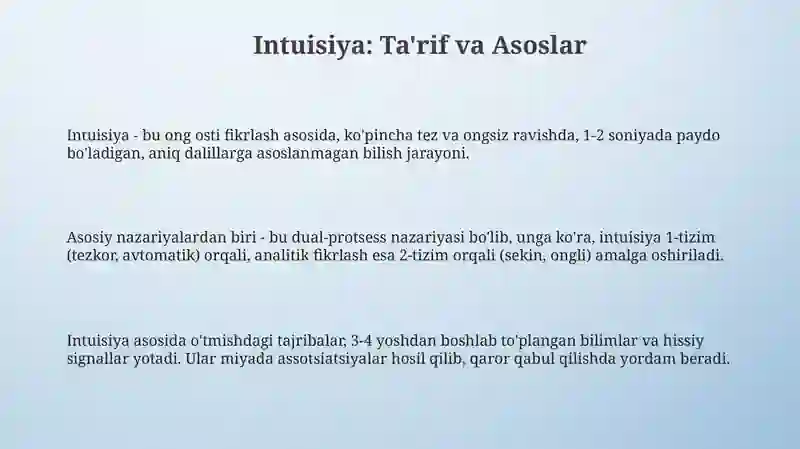 Intuisiya: Ta'rif va Asoslar

Intuisiya - bu ong osti fikrlash asosida, ko'pincha tez va ongsiz ravishda, 1-2 soniyada paydo bo'ladigan, aniq dalillarga asoslanmagan bilish jarayoni.

Asosiy nazariyalardan biri - bu dual-protsess nazariyasi bo'lib, unga ko'ra, intuisiya 1-tizim (tezkor, avtomatik) orqali, analitik fikrlash esa 2-tizim orqali (sekin, ongli) amalga oshiriladi.

Intuisiya asosida o'tmishdagi tajribalar, 3-4 yoshdan boshlab to'plangan bilimlar va hissiy signallar yotadi. Ular miyada assotsiatsiyalar hosil qilib, qaror qabul qilishda yordam beradi.